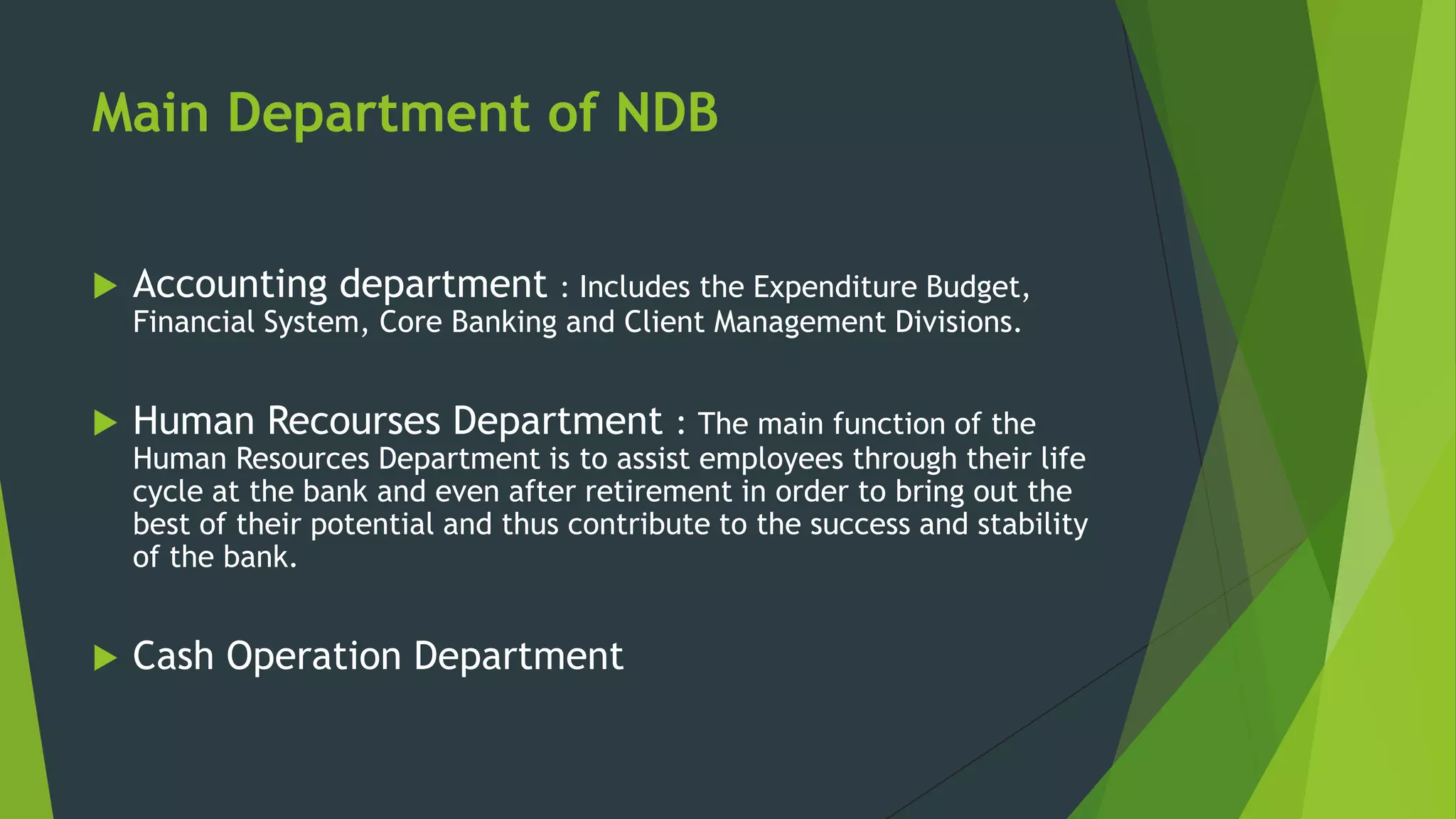 Main Department of NDB

Accounting department : Includes the Expenditure Budget, Financial System, Core Banking and Client Management Divisions.

Human Recourses Department : The main function of the Human Resources Department is to assist employees through their life cycle at the bank and even after retirement in order to bring out the best of their potential and thus contribute to the success and stability of the bank.

Cash Operation Department